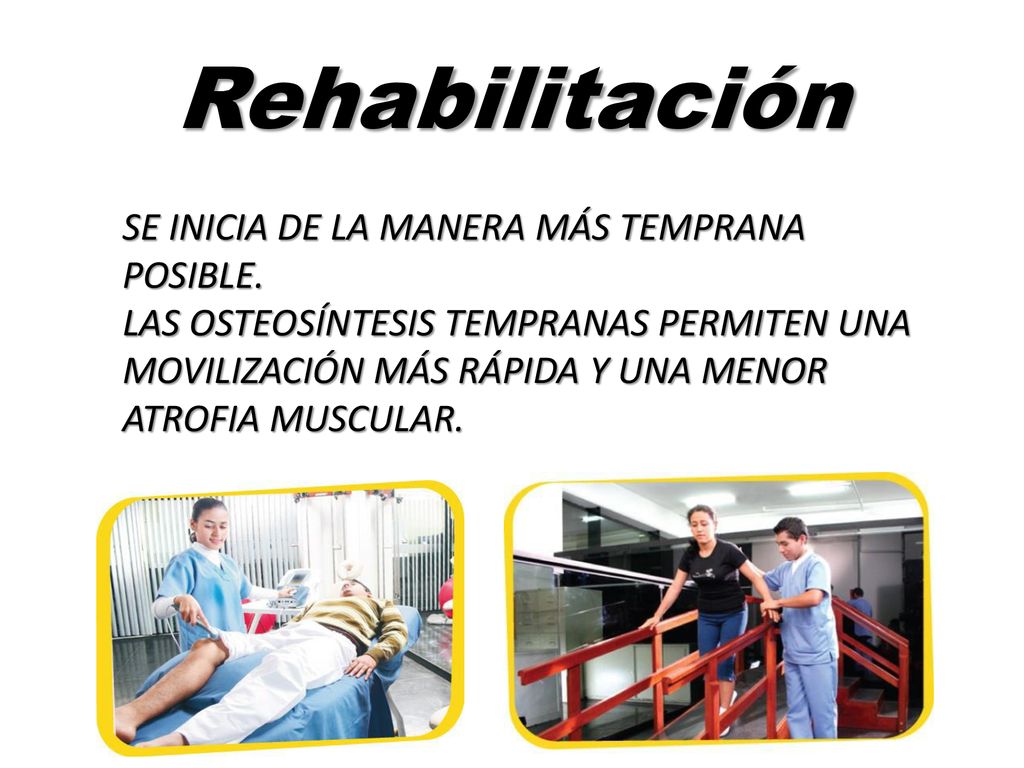 Rehabilitación

SE INICIA DE LA MANERA MÁS TEMPRANA POSIBLE.
LAS OSTEOSÍNTESIS TEMPRANAS PERMITEN UNA MOVILIZACIÓN MÁS RÁPIDA Y UNA MENOR ATROFIA MUSCULAR.